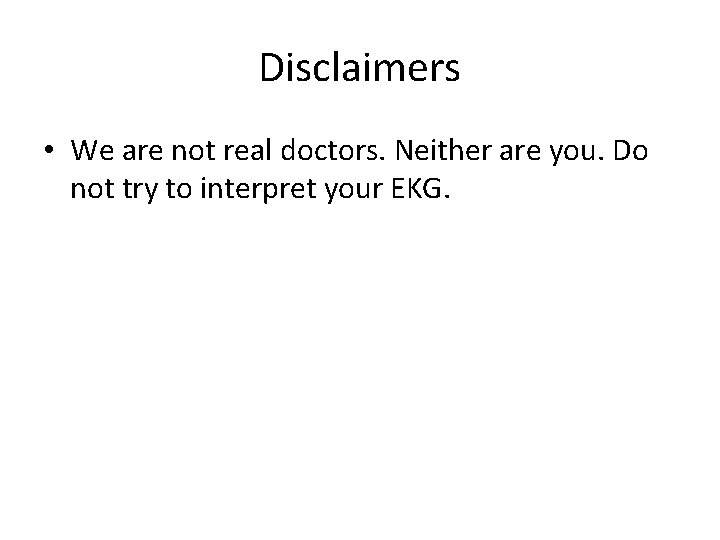 Disclaimers

• We are not real doctors. Neither are you. Do not try to interpret your EKG.